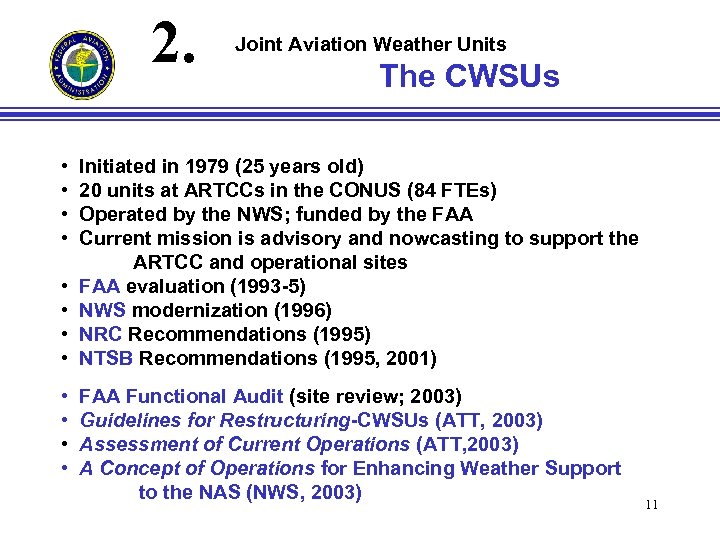 FEDERAL AVIATION ADMINISTRATION

2. Joint Aviation Weather Units
The CWSUs

• Initiated in 1979 (25 years old)
• 20 units at ARTCCs in the CONUS (84 FTEs)
• Operated by the NWS; funded by the FAA
• Current mission is advisory and nowcasting to support the ARTCC and operational sites
• FAA evaluation (1993-5)
• NWS modernization (1996)
• NRC Recommendations (1995)
• NTSB Recommendations (1995, 2001)

• FAA Functional Audit (site review; 2003)
• Guidelines for Restructuring-CWSUs (ATT, 2003)
• Assessment of Current Operations (ATT,2003)
• A Concept of Operations for Enhancing Weather Support to the NAS (NWS, 2003)

11